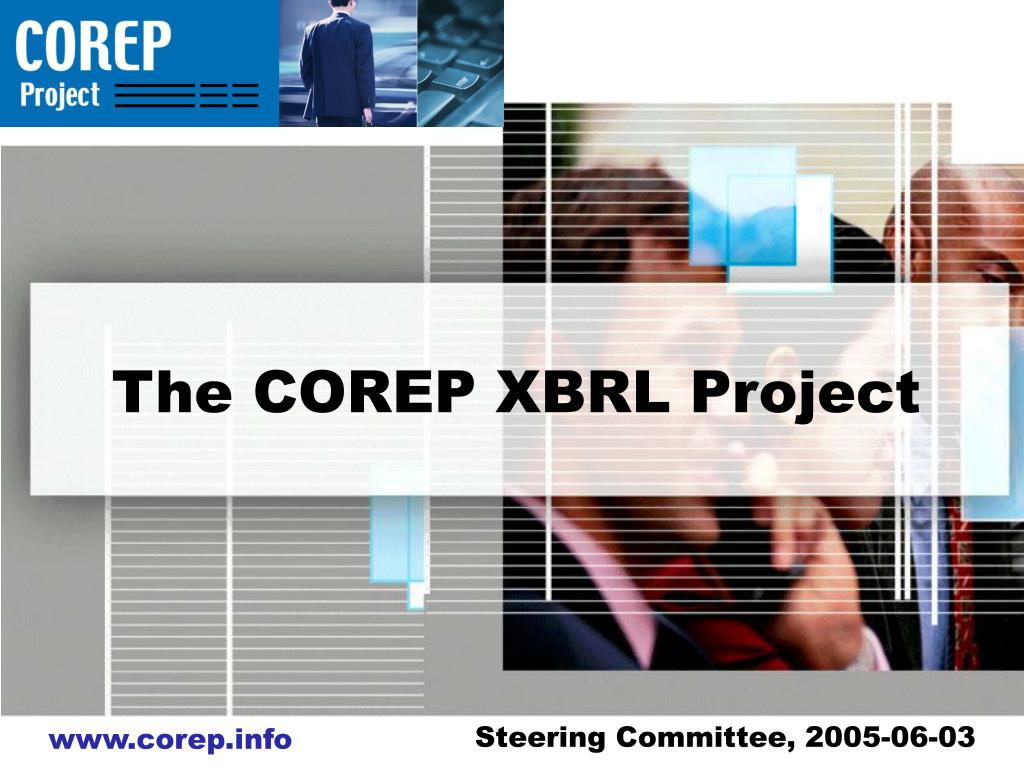 COREP
Project

The COREP XBRL Project

www.corep.info

Steering Committee, 2005-06-03